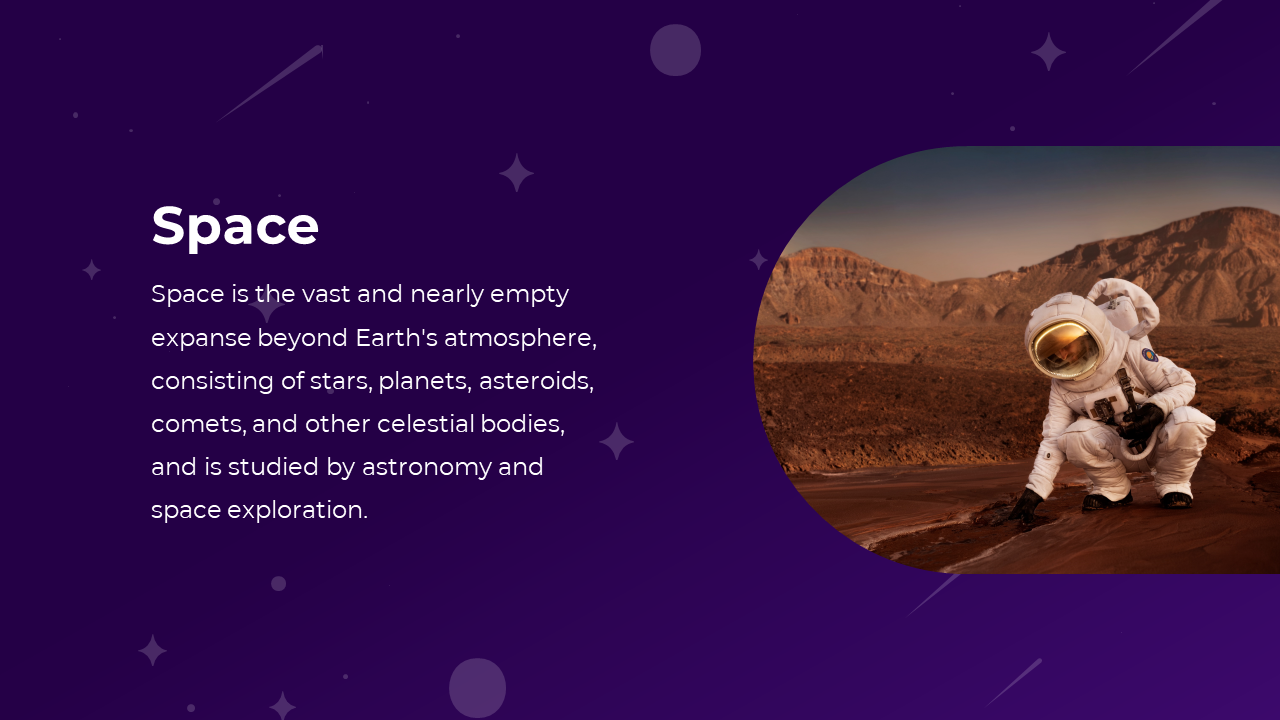 Space

Space is the vast and nearly empty expanse beyond Earth's atmosphere, consisting of stars, planets, asteroids, comets, and other celestial bodies, and is studied by astronomy and space exploration.